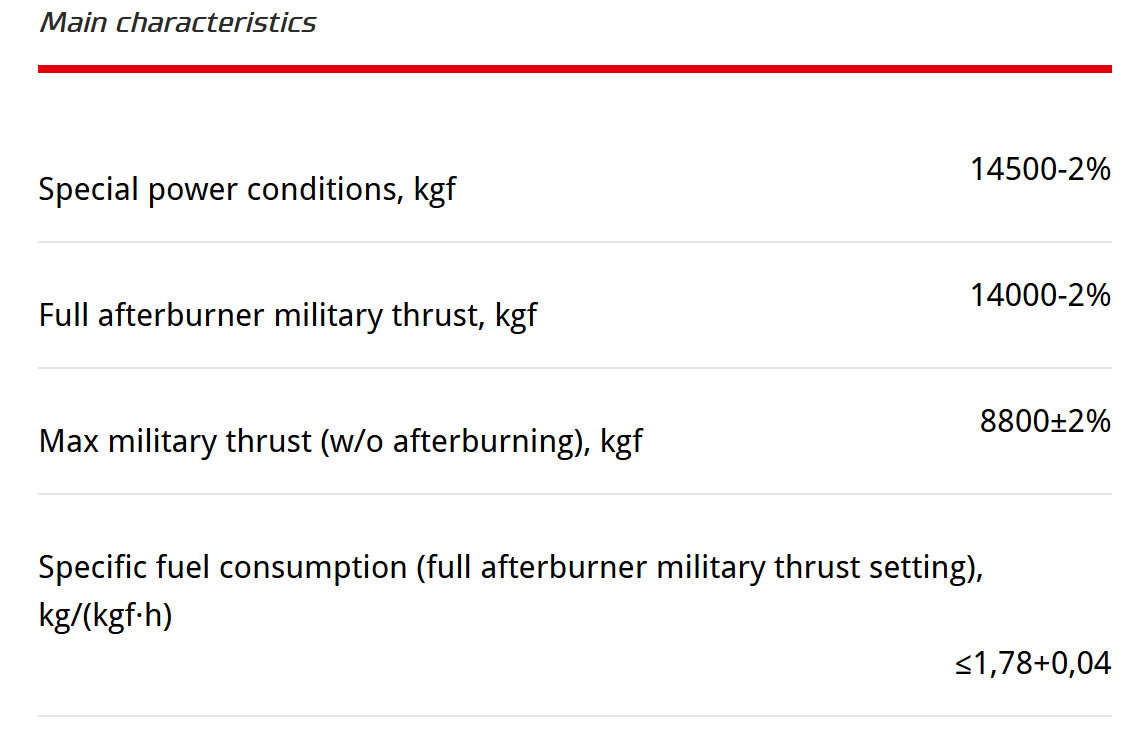 Main characteristics

| | |
|---|---|
| Special power conditions, kgf | 14500-2% |
| Full afterburner military thrust, kgf | 14000-2% |
| Max military thrust (w/o afterburning), kgf | 8800±2% |
| Specific fuel consumption (full afterburner military thrust setting), kg/(kgf·h) | ≤1,78+0,04 |